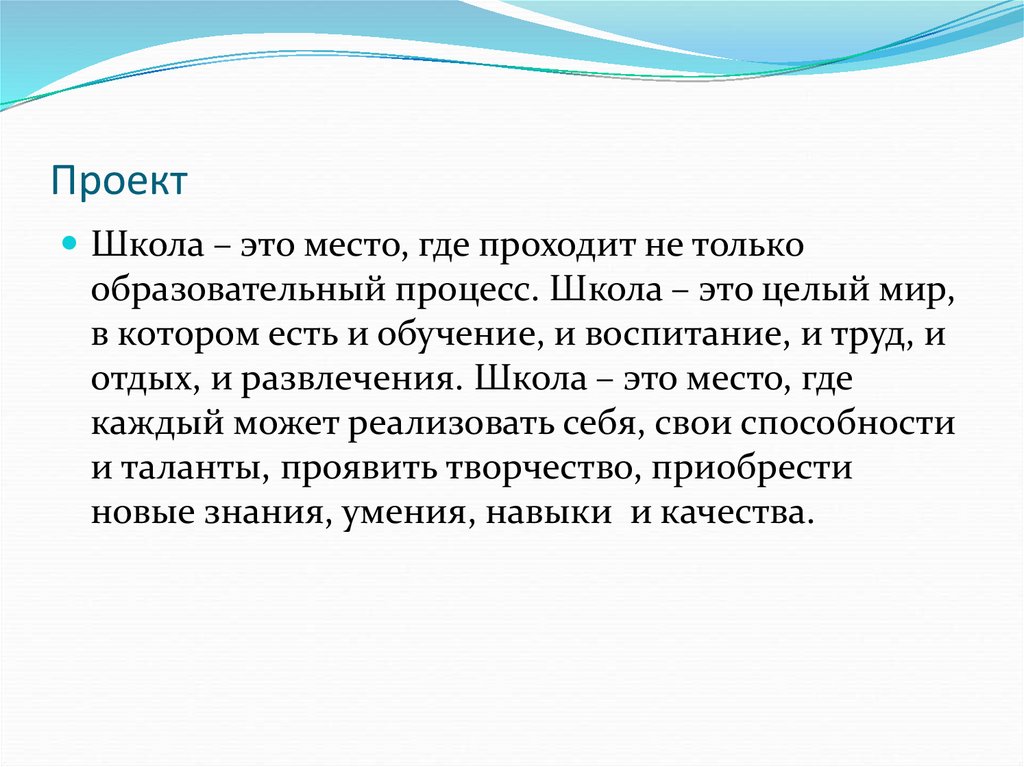 Проект

Школа – это место, где проходит не только образовательный процесс. Школа – это целый мир, в котором есть и обучение, и воспитание, и труд, и отдых, и развлечения. Школа – это место, где каждый может реализовать себя, свои способности и таланты, проявить творчество, приобрести новые знания, умения, навыки и качества.